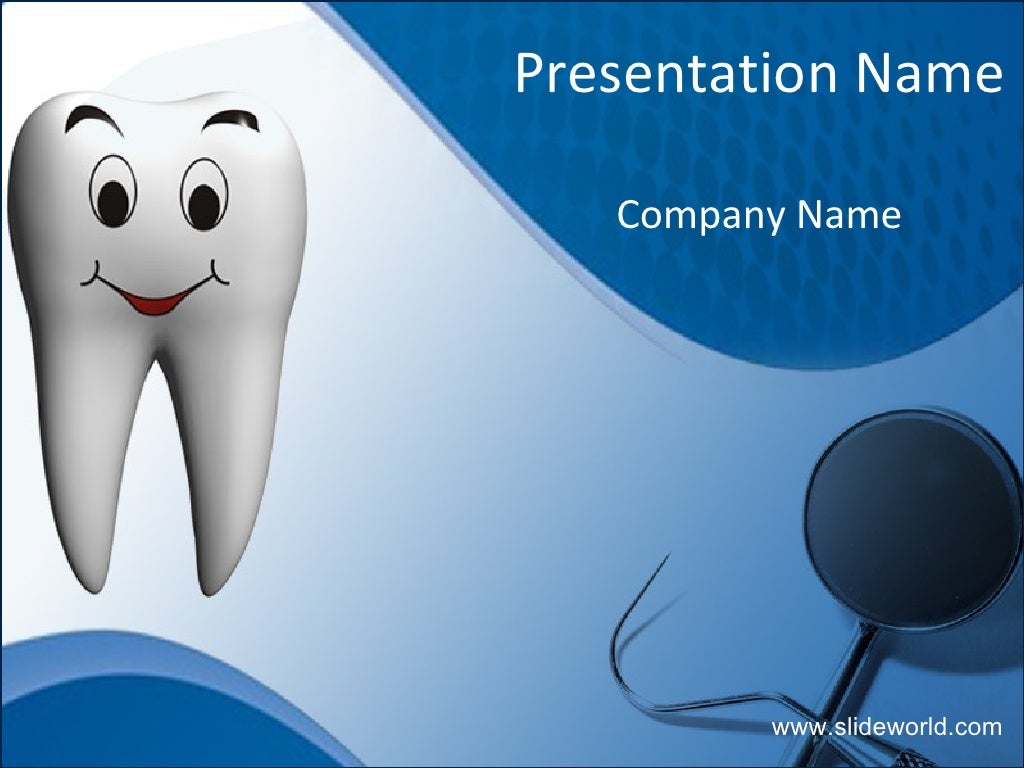 Presentation Name

Company Name

www.slideworld.com